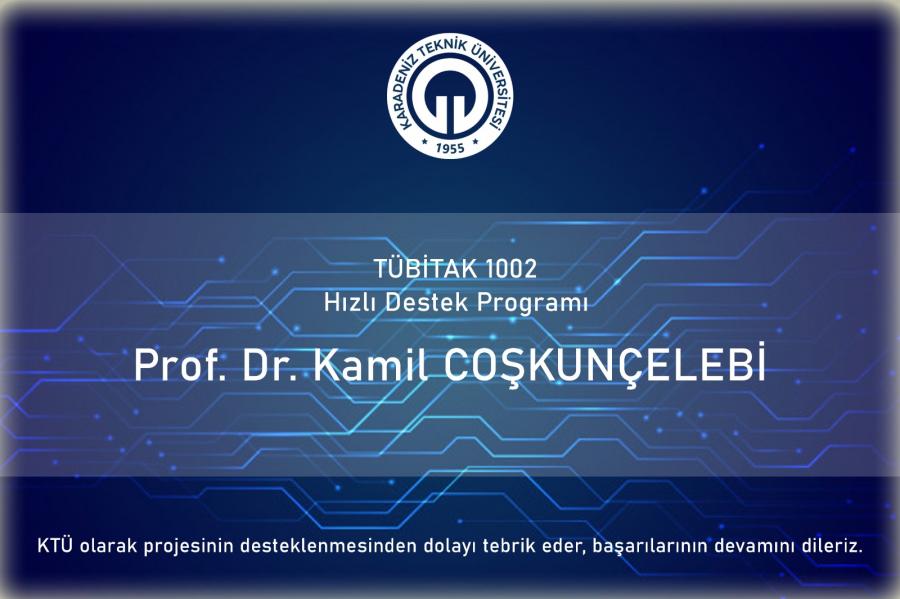 KARADENİZ TEKNİK ÜNİVERSİTESİ
1955

TÜBİTAK 1002
Hızlı Destek Programı

Prof. Dr. Kamil COŞKUNÇELEBİ

KTÜ olarak projesinin desteklenmesinden dolayı tebrik eder, başarılarının devamını dileriz.